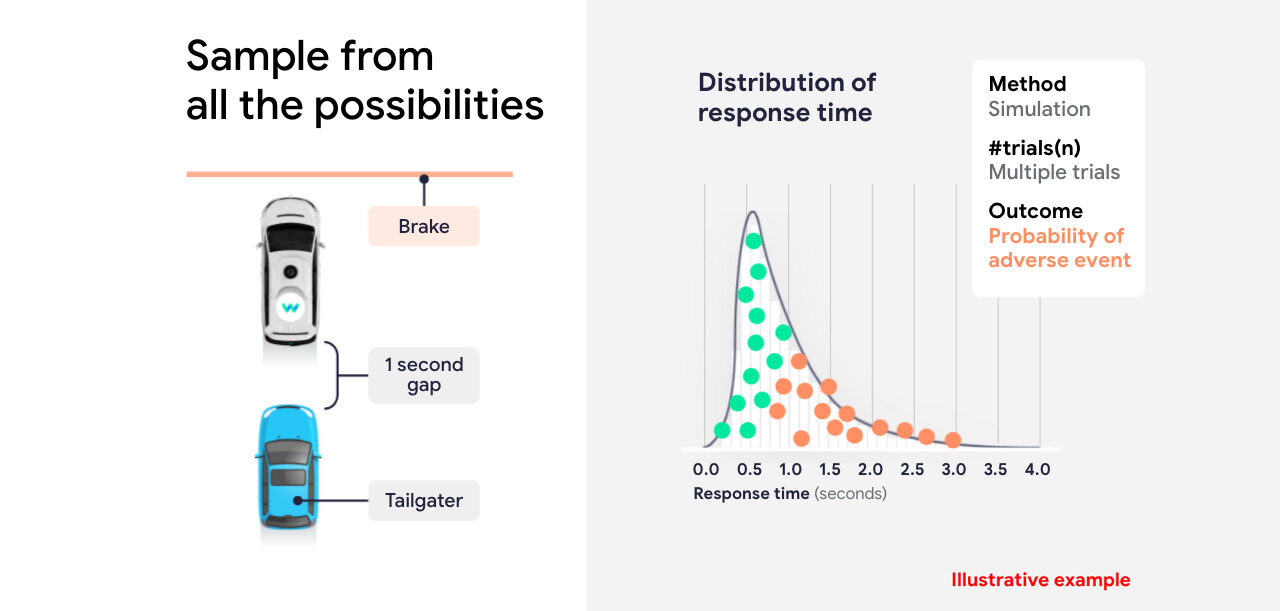 Sample from all the possibilities

Brake

1 second gap

Tailgater

Distribution of response time

Method
Simulation

#trials(n)
Multiple trials

Outcome
Probability of adverse event

0.0 0.5 1.0 1.5 2.0 2.5 3.0 3.5 4.0

Response time (seconds)

Illustrative example